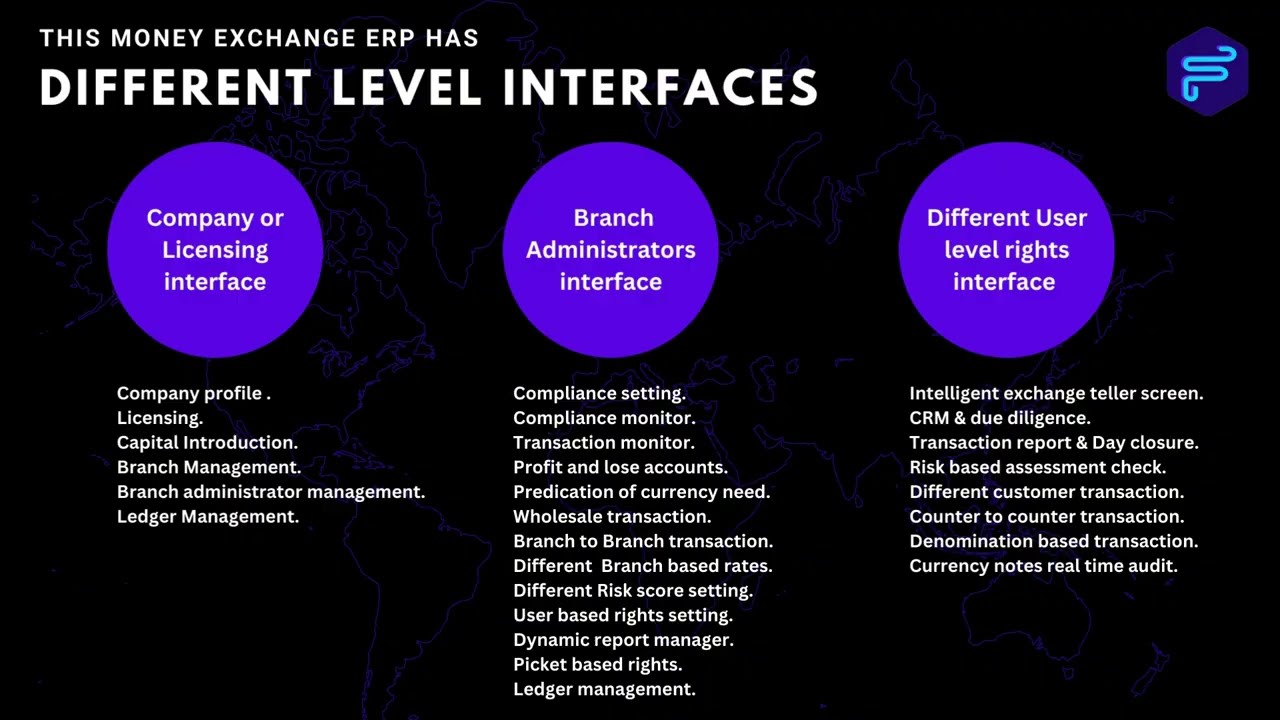 THIS MONEY EXCHANGE ERP HAS
DIFFERENT LEVEL INTERFACES

Company or
Licensing
interface

Company profile .
Licensing.
Capital Introduction.
Branch Management.
Branch administrator management.
Ledger Management.

Branch
Administrators
interface

Compliance setting.
Compliance monitor.
Transaction monitor.
Profit and lose accounts.
Predication of currency need.
Wholesale transaction.
Branch to Branch transaction.
Different Branch based rates.
Different Risk score setting.
User based rights setting.
Dynamic report manager.
Picket based rights.
Ledger management.

Different User
level rights
interface

Intelligent exchange teller screen.
CRM & due diligence.
Transaction report & Day closure.
Risk based assessment check.
Different customer transaction.
Counter to counter transaction.
Denomination based transaction.
Currency notes real time audit.